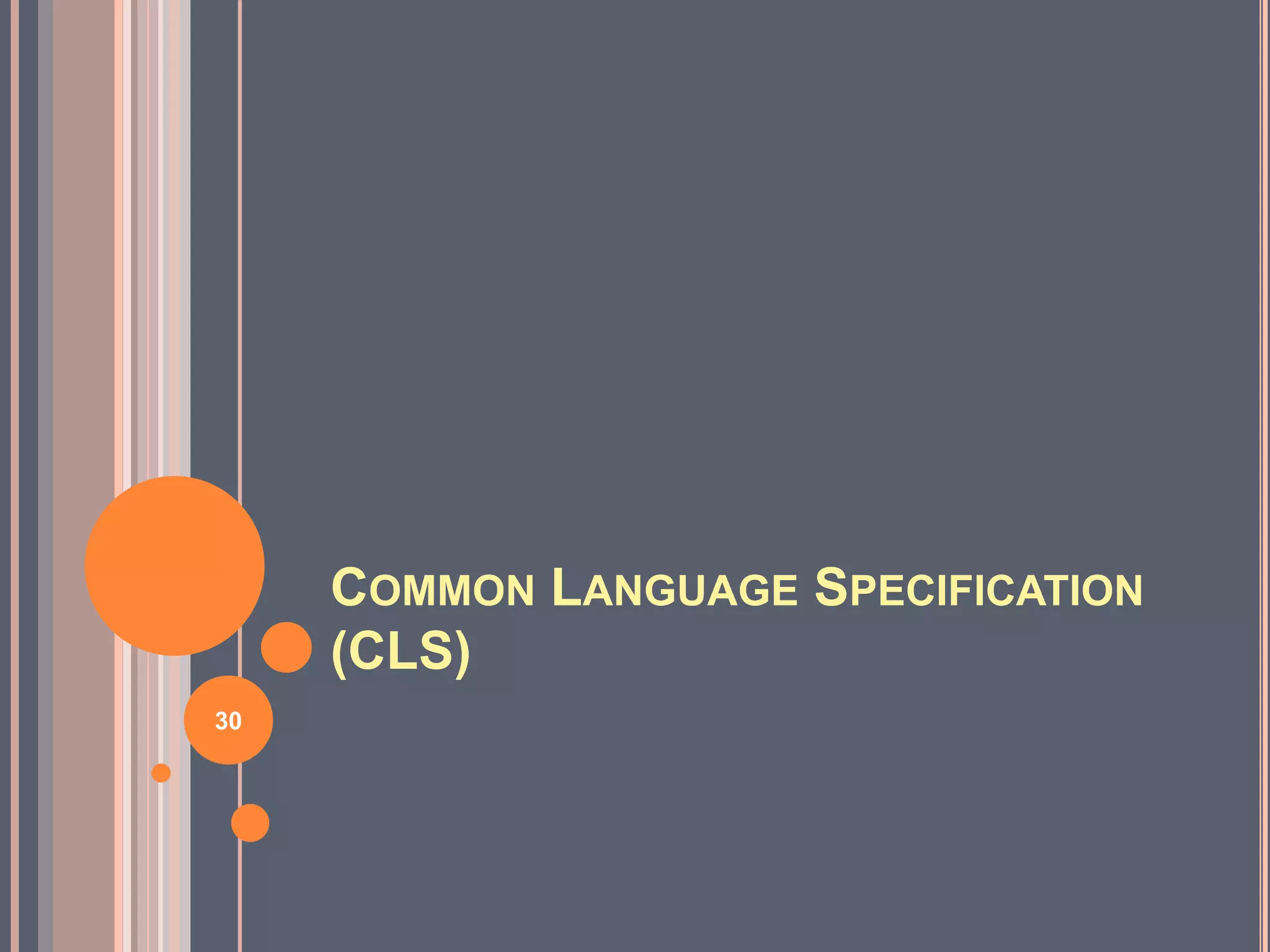 COMMON LANGUAGE SPECIFICATION (CLS)

30